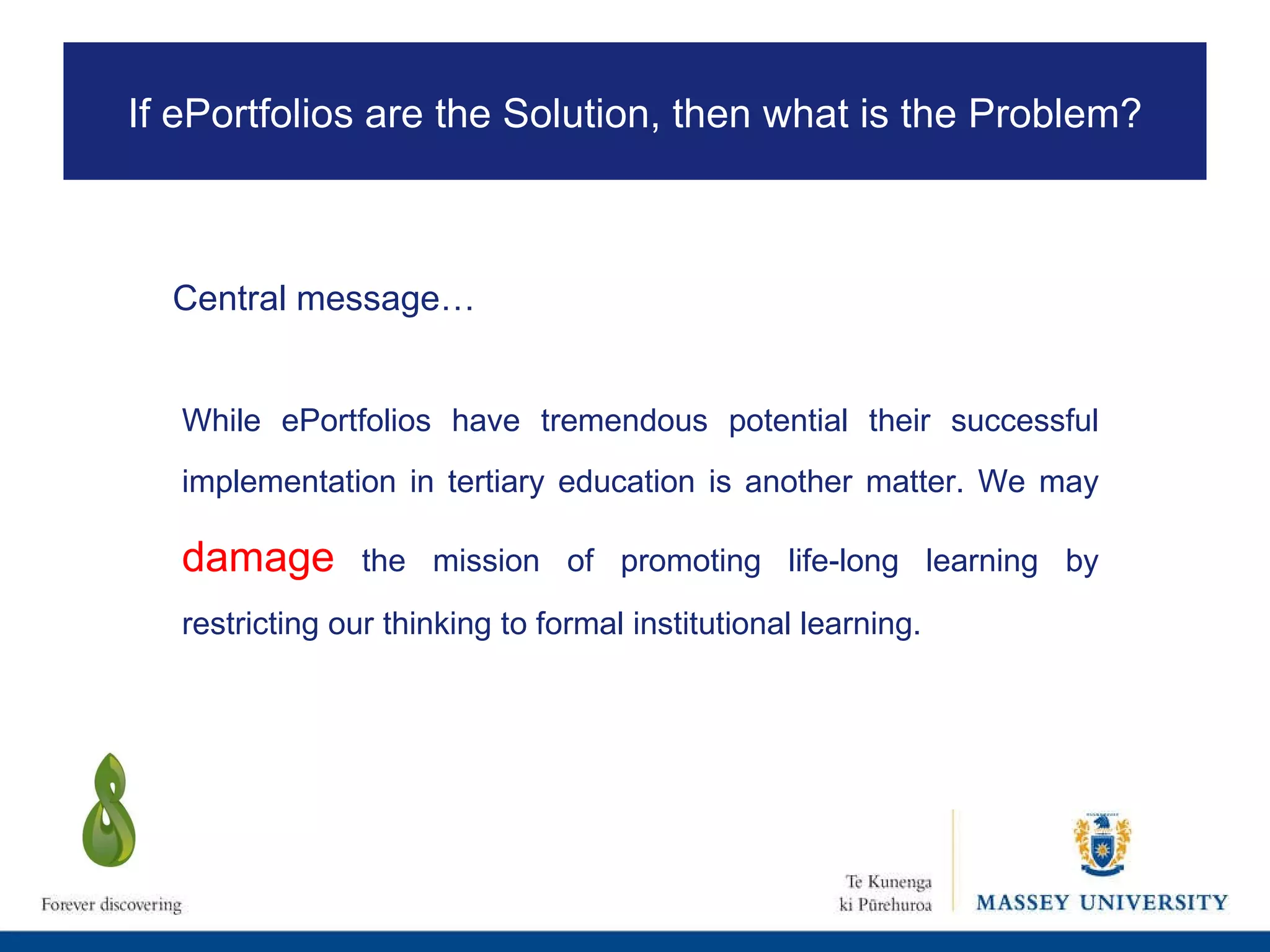 If ePortfolios are the Solution, then what is the Problem?

Central message…

While ePortfolios have tremendous potential their successful implementation in tertiary education is another matter. We may damage the mission of promoting life-long learning by restricting our thinking to formal institutional learning.

Forever discovering

Te Kunenga ki Pūrehuroa

MASSEY UNIVERSITY